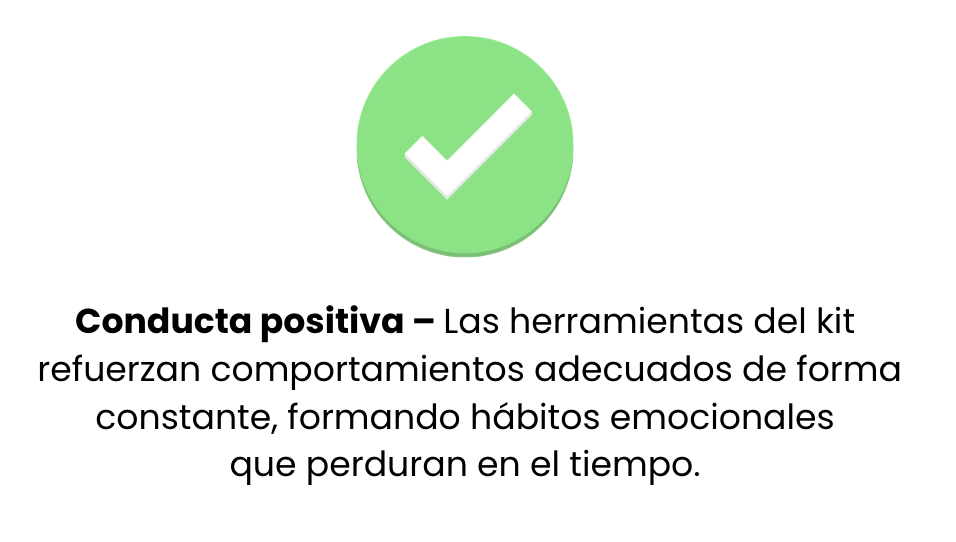 Conducta positiva – Las herramientas del kit refuerzan comportamientos adecuados de forma constante, formando hábitos emocionales que perduran en el tiempo.